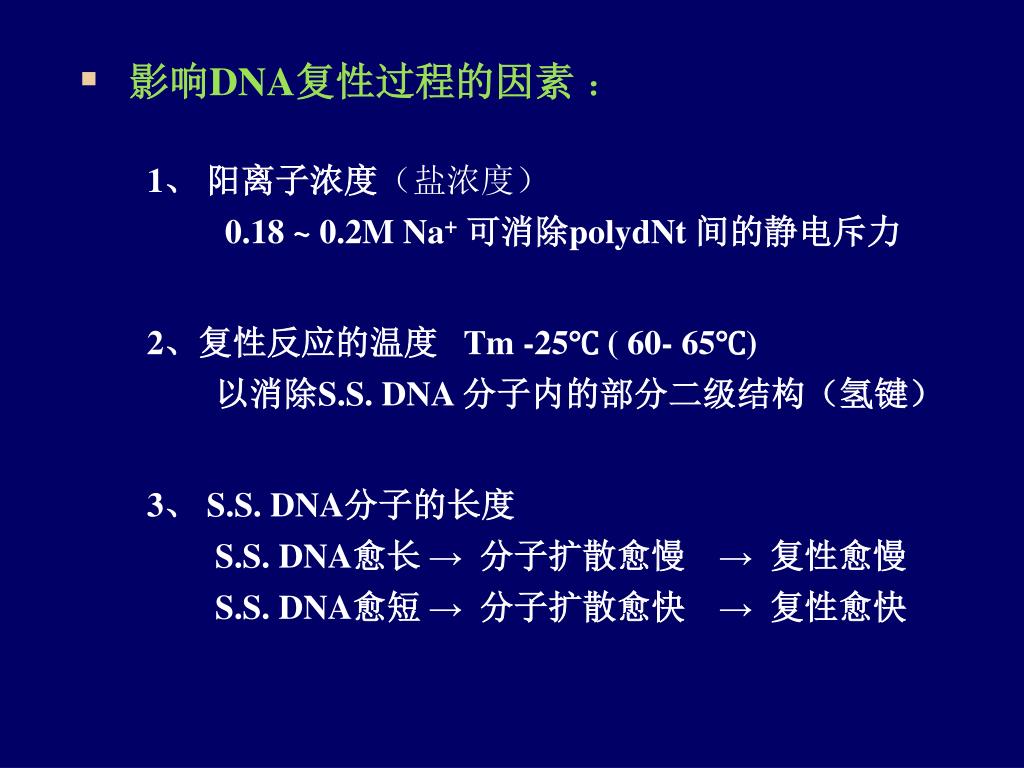 ▪ 影响DNA复性过程的因素：

1、 阳离子浓度（盐浓度）
0.18 ~ 0.2M $Na^+$ 可消除polydNt 间的静电斥力

2、复性反应的温度 Tm -25℃ ( 60- 65℃)
以消除S.S. DNA 分子内的部分二级结构（氢键）

3、 S.S. DNA分子的长度
S.S. DNA愈长 → 分子扩散愈慢 → 复性愈慢
S.S. DNA愈短 → 分子扩散愈快 → 复性愈快